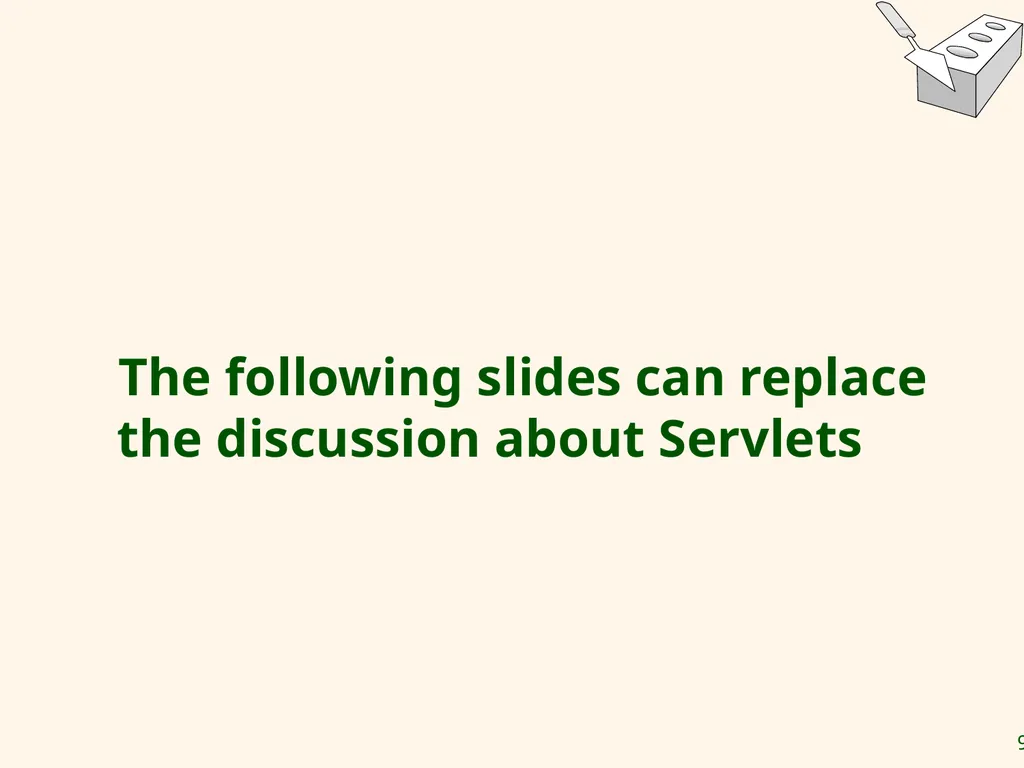 The following slides can replace the discussion about Servlets

9